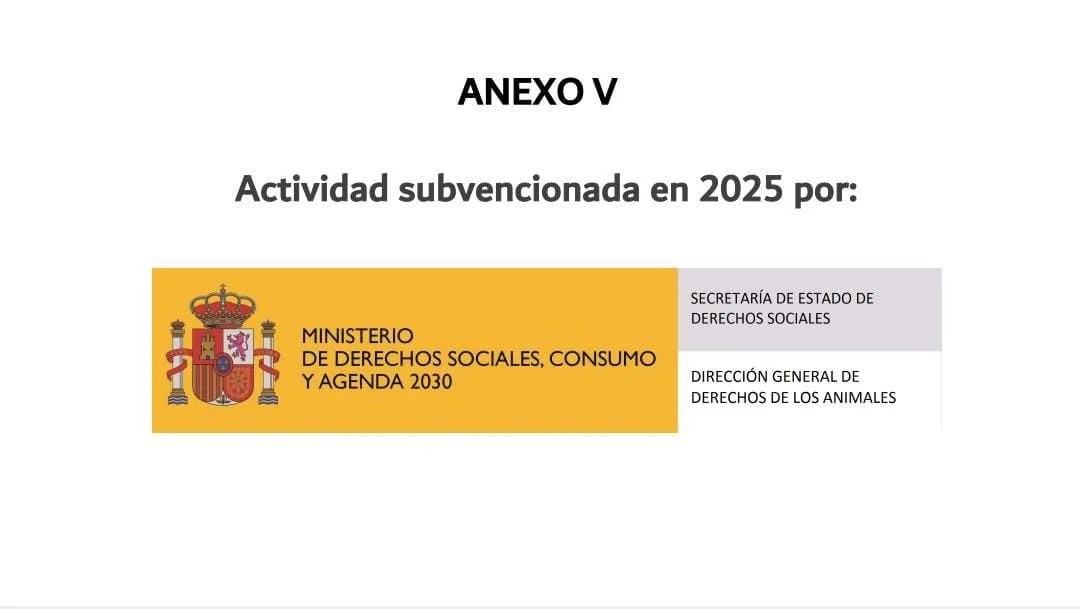 ANEXO V

Actividad subvencionada en 2025 por:

MINISTERIO
DE DERECHOS SOCIALES, CONSUMO
Y AGENDA 2030

SECRETARÍA DE ESTADO DE
DERECHOS SOCIALES

DIRECCIÓN GENERAL DE
DERECHOS DE LOS ANIMALES